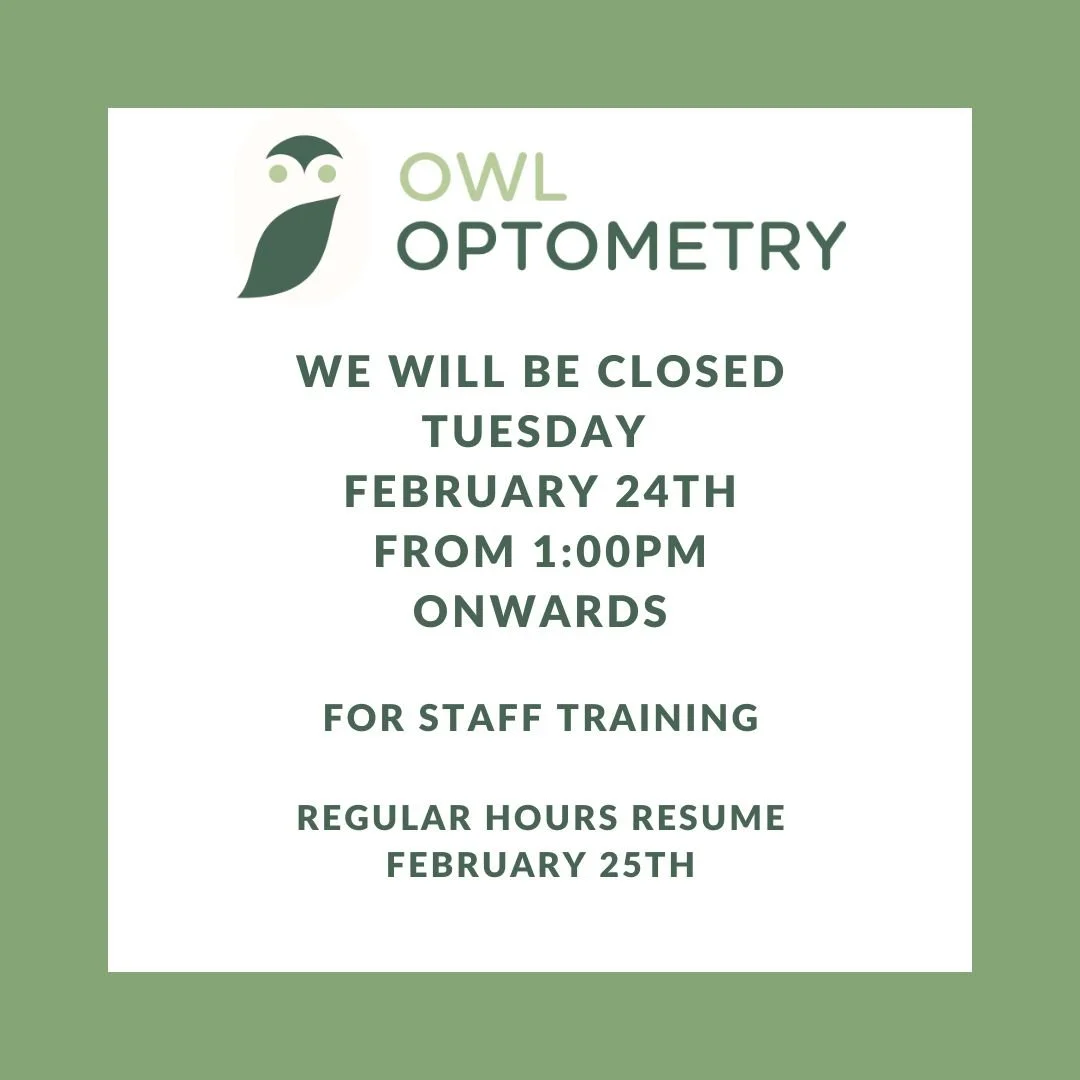 OWL
OPTOMETRY

WE WILL BE CLOSED
TUESDAY
FEBRUARY 24TH
FROM 1:00PM
ONWARDS

FOR STAFF TRAINING

REGULAR HOURS RESUME
FEBRUARY 25TH